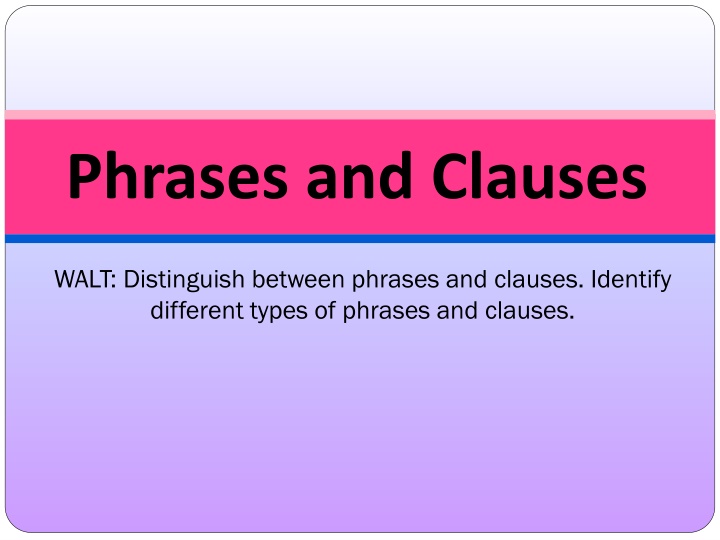 Phrases and Clauses

WALT: Distinguish between phrases and clauses. Identify different types of phrases and clauses.